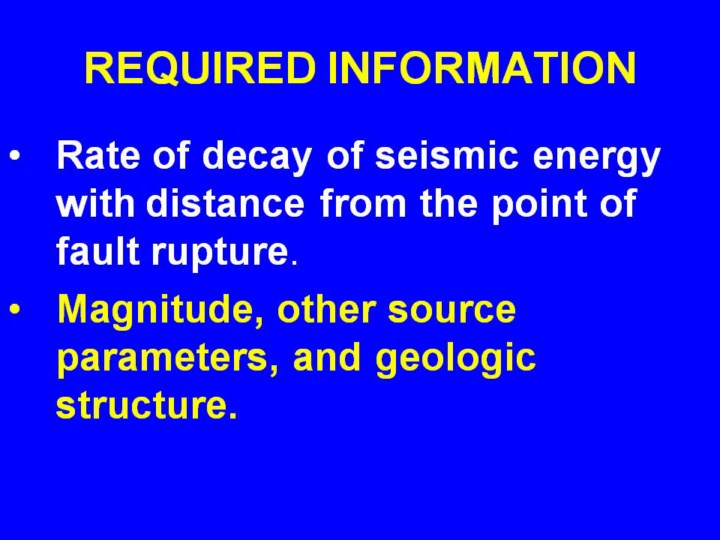 REQUIRED INFORMATION

• Rate of decay of seismic energy with distance from the point of fault rupture.

• Magnitude, other source parameters, and geologic structure.